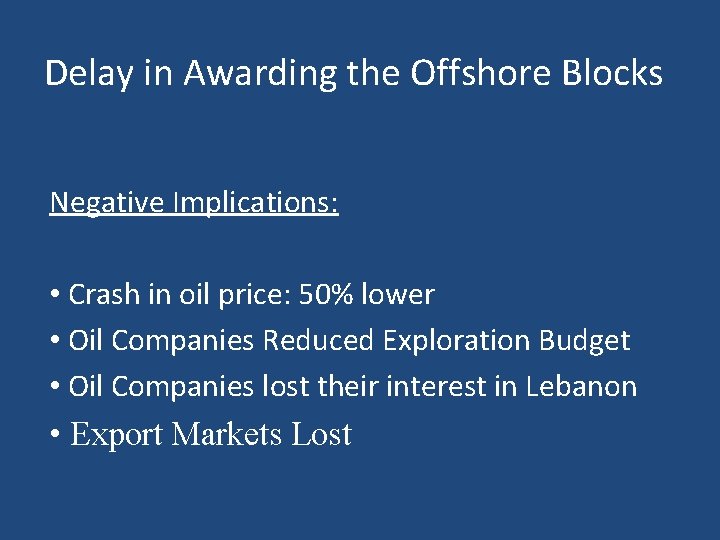 Delay in Awarding the Offshore Blocks

Negative Implications:

• Crash in oil price: 50% lower
• Oil Companies Reduced Exploration Budget
• Oil Companies lost their interest in Lebanon
• Export Markets Lost